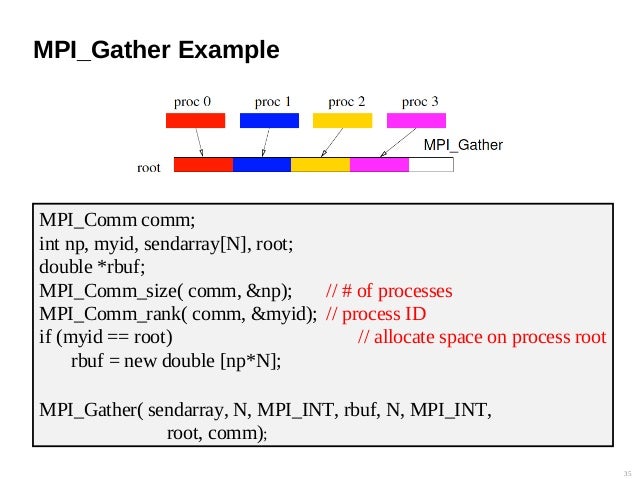 MPI_Gather Example

proc 0
proc 1
proc 2
proc 3
MPI_Gather
root

MPI_Comm comm;
int np, myid, sendarray[N], root;
double *rbuf;
MPI_Comm_size( comm, &np); // # of processes
MPI_Comm_rank( comm, &myid); // process ID
if (myid == root) // allocate space on process root
rbuf = new double [np*N];

MPI_Gather( sendarray, N, MPI_INT, rbuf, N, MPI_INT,
root, comm);

35